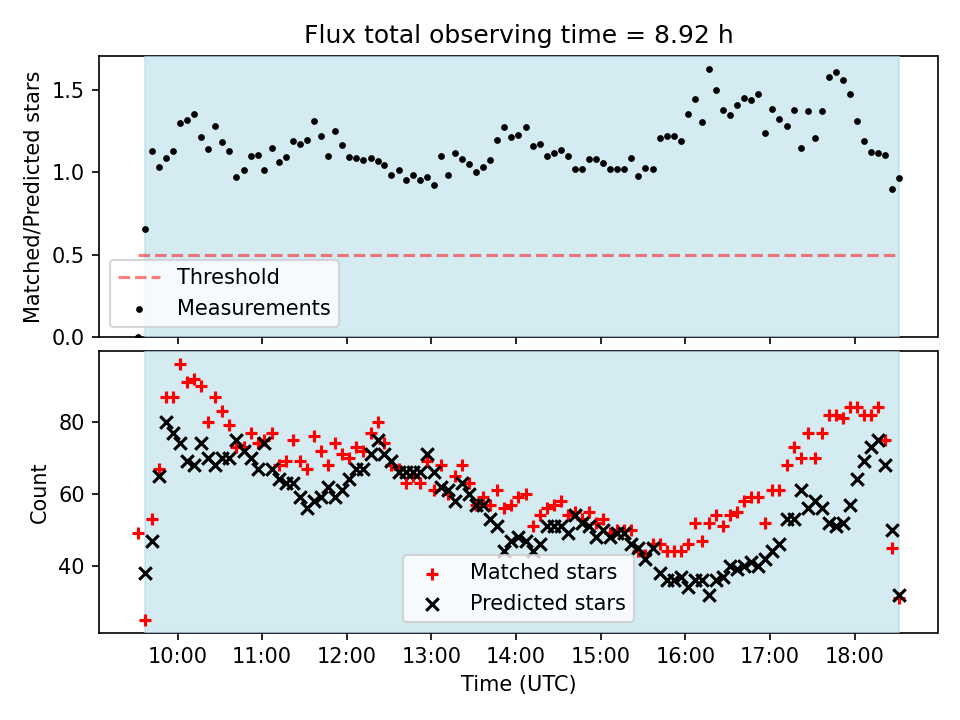 Flux total observing time = 8.92 h

Matched/Predicted stars

1.5
1.0
0.5
0.0

Threshold
Measurements

Count

80
60
40

Matched stars
Predicted stars

10:00
11:00
12:00
13:00
14:00
15:00
16:00
17:00
18:00

Time (UTC)